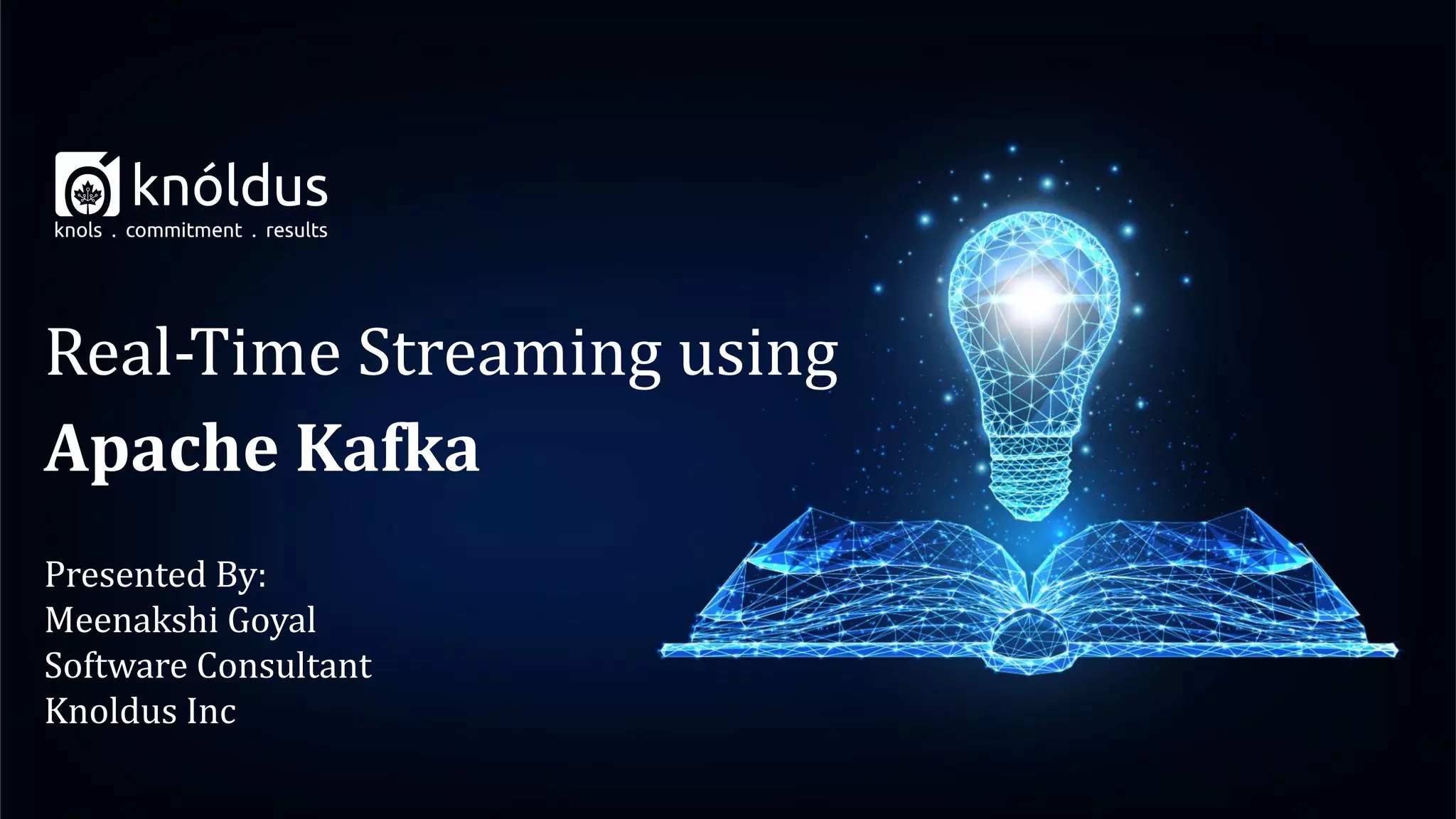 knóldus
knols . commitment . results

Real-Time Streaming using
Apache Kafka

Presented By:
Meenakshi Goyal
Software Consultant
Knoldus Inc